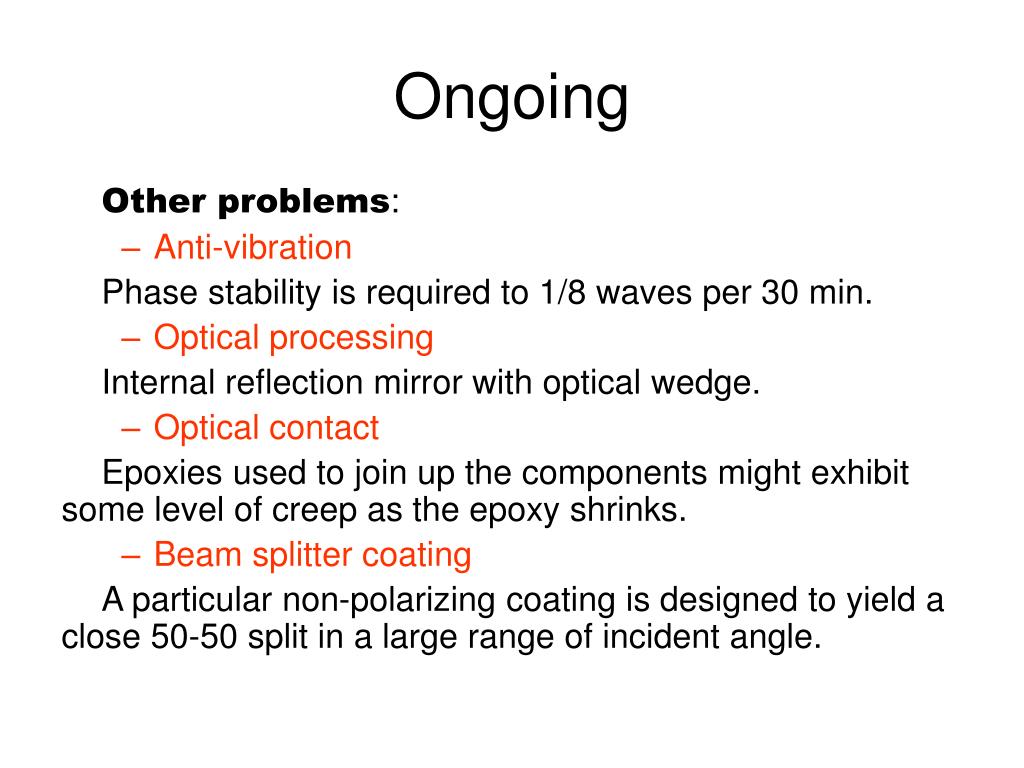 Ongoing

Other problems:

– Anti-vibration

Phase stability is required to 1/8 waves per 30 min.

– Optical processing

Internal reflection mirror with optical wedge.

– Optical contact

Epoxies used to join up the components might exhibit some level of creep as the epoxy shrinks.

– Beam splitter coating

A particular non-polarizing coating is designed to yield a close 50-50 split in a large range of incident angle.